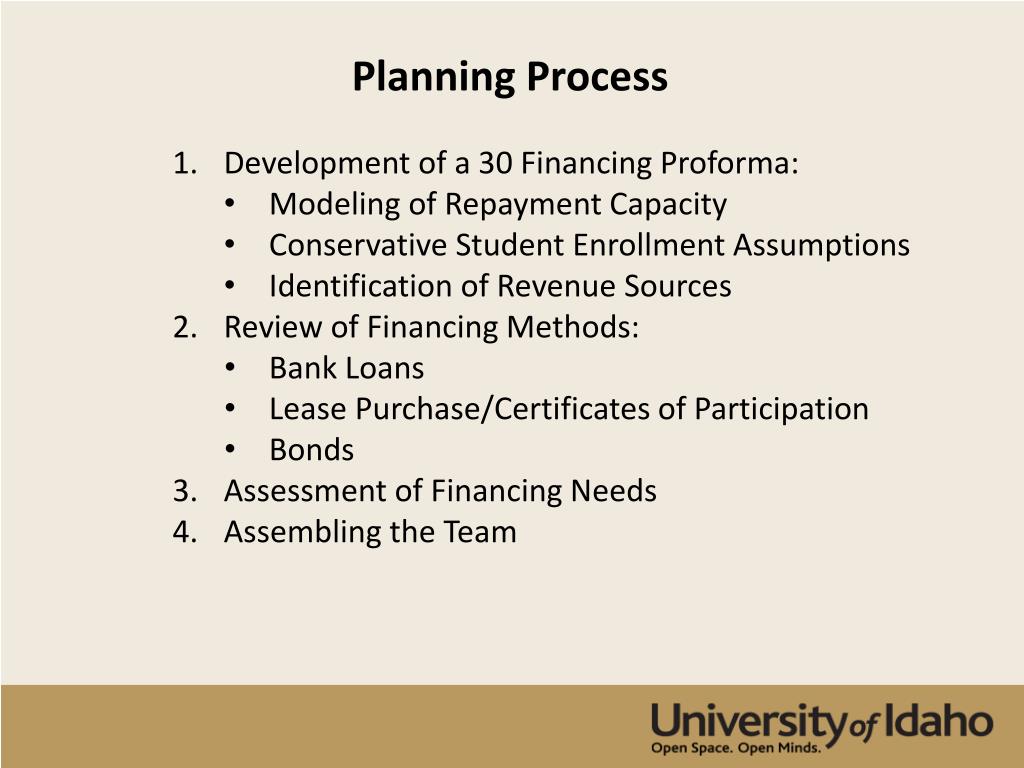 Planning Process

1. Development of a 30 Financing Proforma:
 • Modeling of Repayment Capacity
 • Conservative Student Enrollment Assumptions
 • Identification of Revenue Sources
2. Review of Financing Methods:
 • Bank Loans
 • Lease Purchase/Certificates of Participation
 • Bonds
3. Assessment of Financing Needs
4. Assembling the Team

University of Idaho
Open Space. Open Minds.